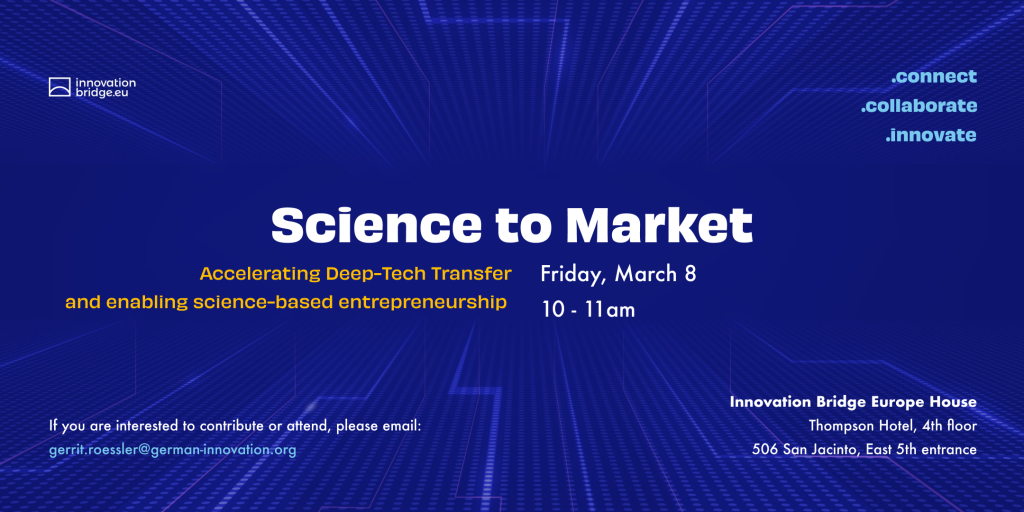 innovation bridge.eu

.connect
.collaborate
.innovate

Science to Market

Accelerating Deep-Tech Transfer and enabling science-based entrepreneurship

Friday, March 8
10 - 11am

If you are interested to contribute or attend, please email:
gerrit.roessler@german-innovation.org

Innovation Bridge Europe House
Thompson Hotel, 4th floor
506 San Jacinto, East 5th entrance